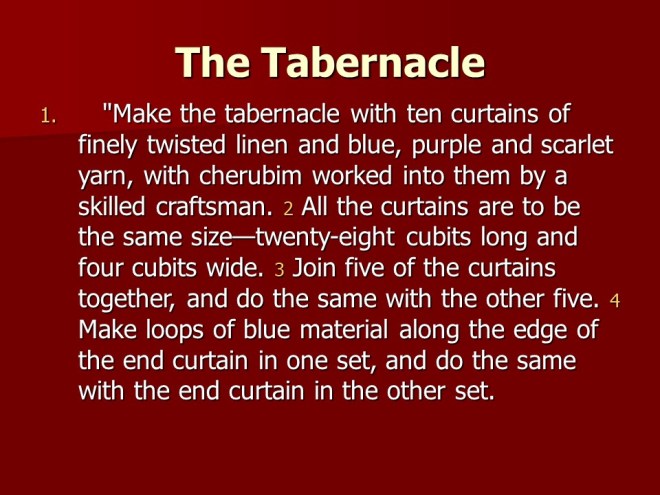 The Tabernacle

1. "Make the tabernacle with ten curtains of finely twisted linen and blue, purple and scarlet yarn, with cherubim worked into them by a skilled craftsman. 2 All the curtains are to be the same size—twenty-eight cubits long and four cubits wide. 3 Join five of the curtains together, and do the same with the other five. 4 Make loops of blue material along the edge of the end curtain in one set, and do the same with the end curtain in the other set.